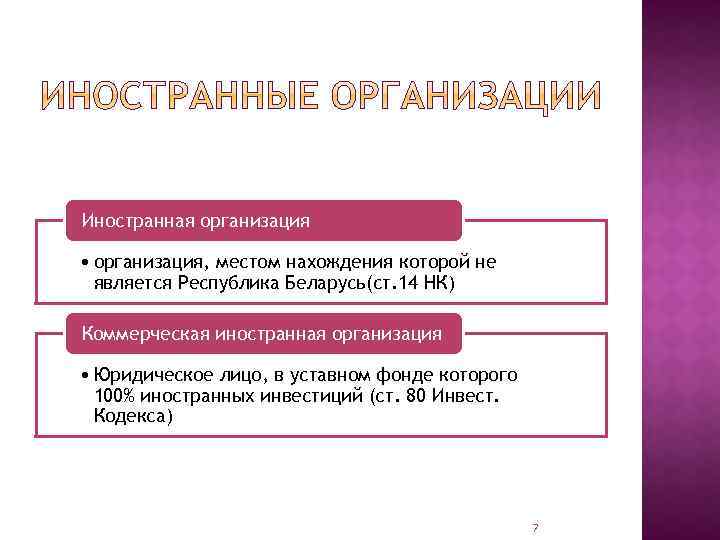 ИНОСТРАННЫЕ ОРГАНИЗАЦИИ

Иностранная организация

• организация, местом нахождения которой не является Республика Беларусь(ст.14 НК)

Коммерческая иностранная организация

• Юридическое лицо, в уставном фонде которого 100% иностранных инвестиций (ст. 80 Инвест. Кодекса)

7